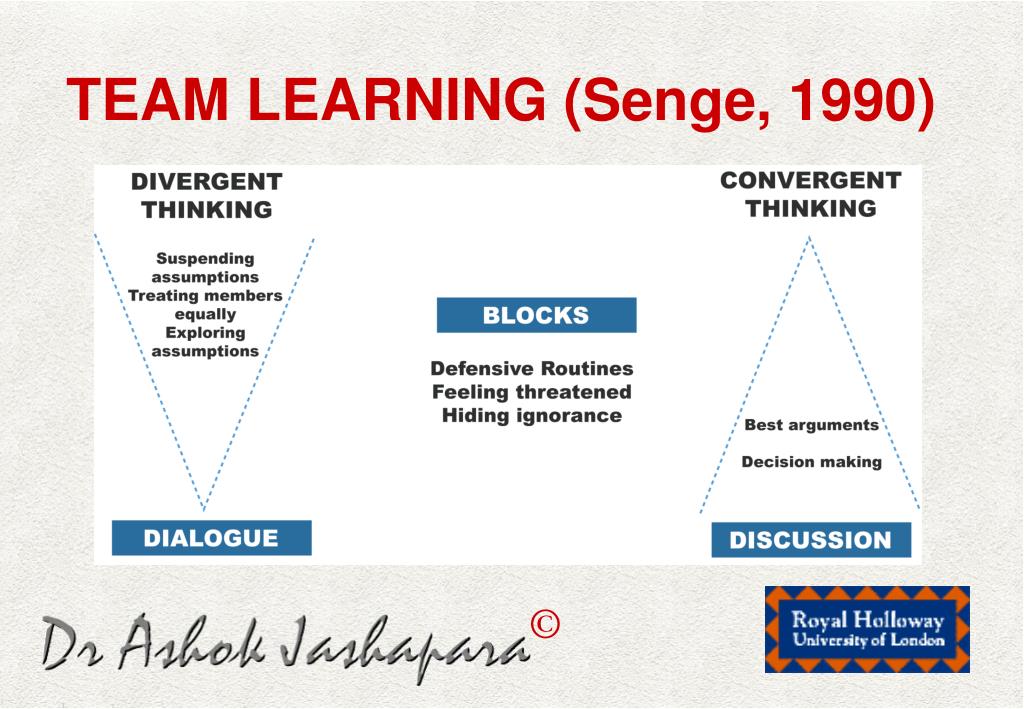 TEAM LEARNING (Senge, 1990)

DIVERGENT THINKING

Suspending assumptions
Treating members equally
Exploring assumptions

DIALOGUE

BLOCKS

Defensive Routines
Feeling threatened
Hiding ignorance

CONVERGENT THINKING

Best arguments

Decision making

DISCUSSION

Dr Ashok Jashapara ©

Royal Holloway
University of London